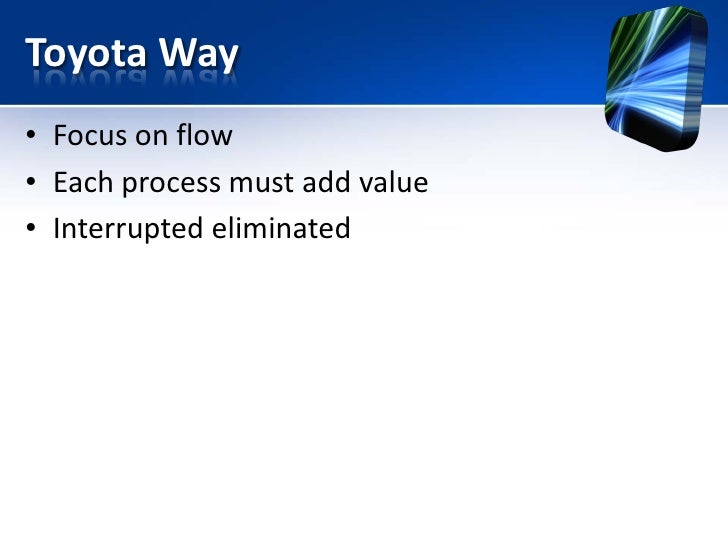 Toyota Way

• Focus on flow
• Each process must add value
• Interrupted eliminated